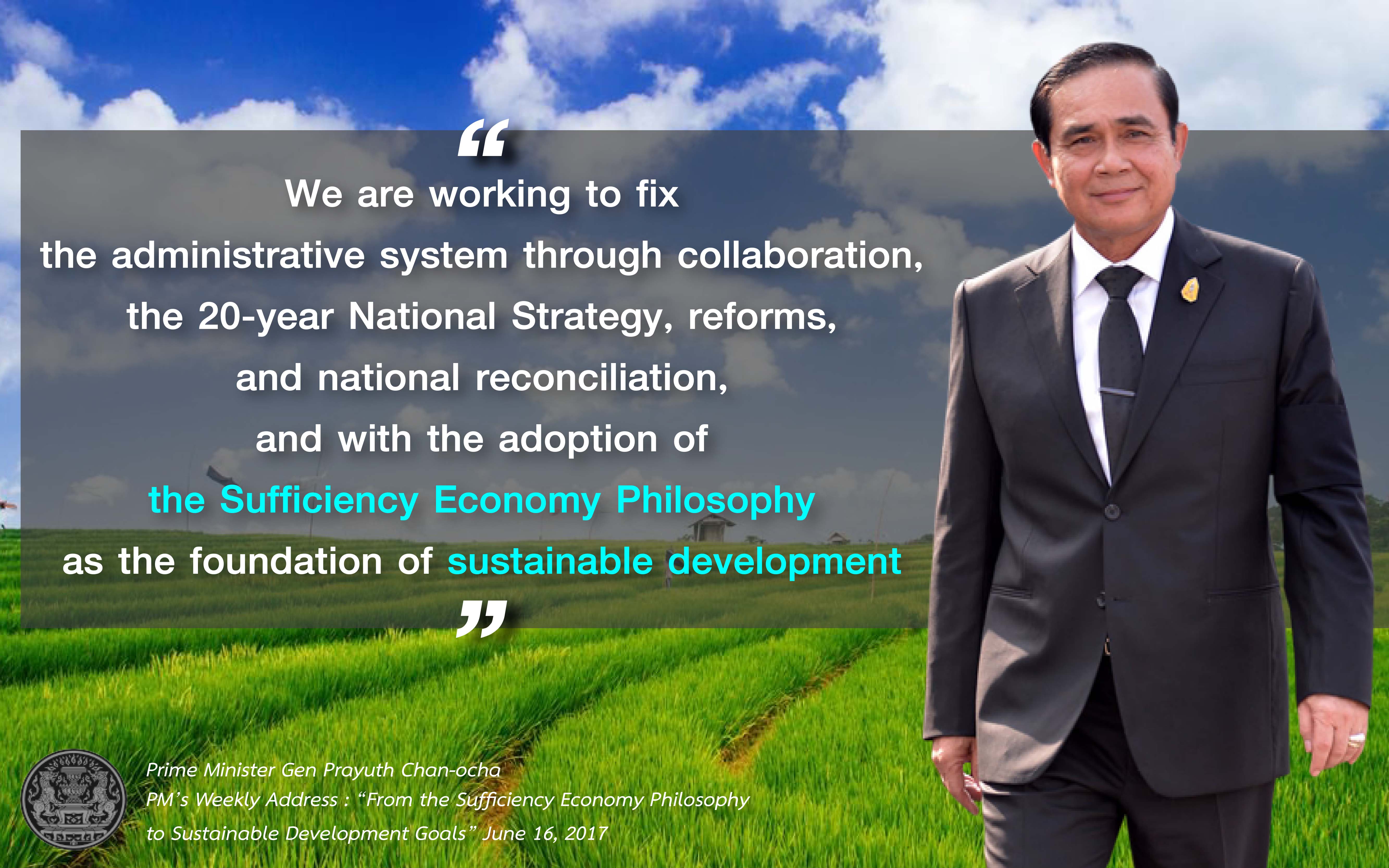 “

We are working to fix the administrative system through collaboration, the 20-year National Strategy, reforms, and national reconciliation, and with the adoption of the Sufficiency Economy Philosophy as the foundation of sustainable development

”

Prime Minister Gen Prayuth Chan-ocha
PM’s Weekly Address : “From the Sufficiency Economy Philosophy to Sustainable Development Goals” June 16, 2017